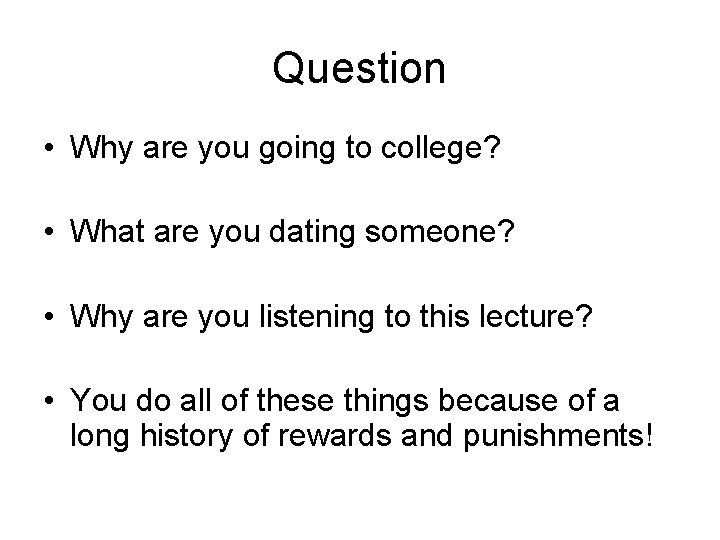 Question

• Why are you going to college?

• What are you dating someone?

• Why are you listening to this lecture?

• You do all of these things because of a long history of rewards and punishments!